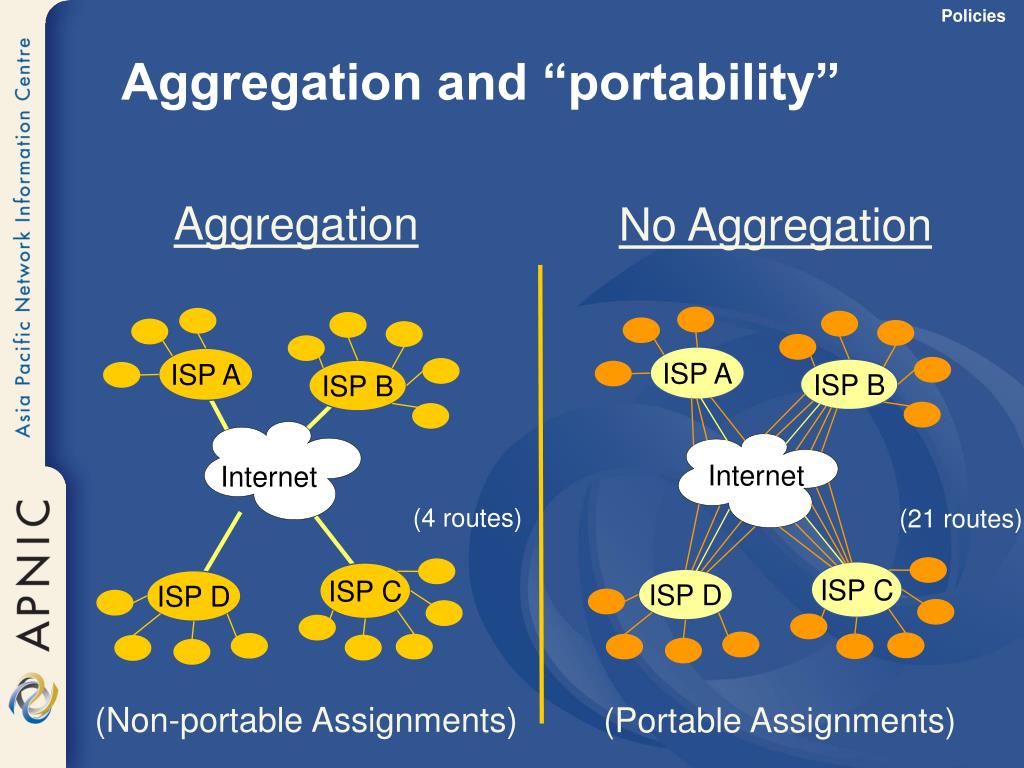 Policies

Asia Pacific Network Information Centre

APNIC

Aggregation and “portability”

Aggregation

ISP A

ISP B

Internet

(4 routes)

ISP D

ISP C

(Non-portable Assignments)

No Aggregation

ISP A

ISP B

Internet

(21 routes)

ISP D

ISP C

(Portable Assignments)